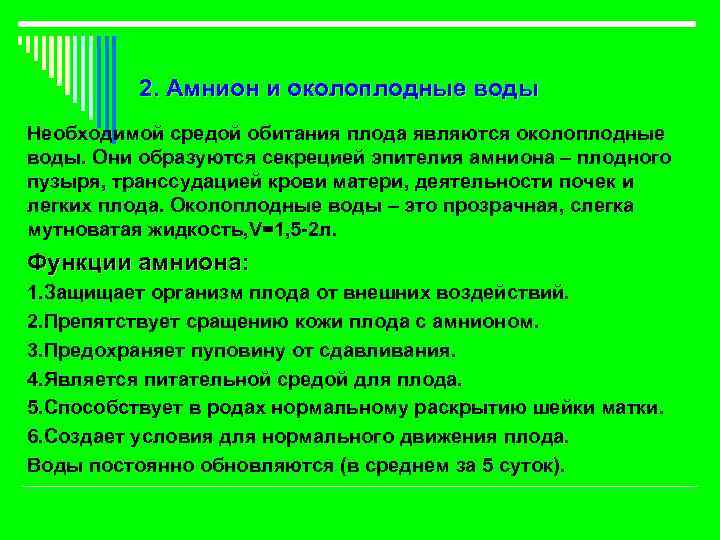 2. Амнион и околоплодные воды

Необходимой средой обитания плода являются околоплодные воды. Они образуются секрецией эпителия амниона – плодного пузыря, транссудацией крови матери, деятельности почек и легких плода. Околоплодные воды – это прозрачная, слегка мутноватая жидкость,V=1,5-2л.

Функции амниона:

1.Защищает организм плода от внешних воздействий.

2.Препятствует сращению кожи плода с амнионом.

3.Предохраняет пуповину от сдавливания.

4.Является питательной средой для плода.

5.Способствует в родах нормальному раскрытию шейки матки.

6.Создает условия для нормального движения плода.

Воды постоянно обновляются (в среднем за 5 суток).